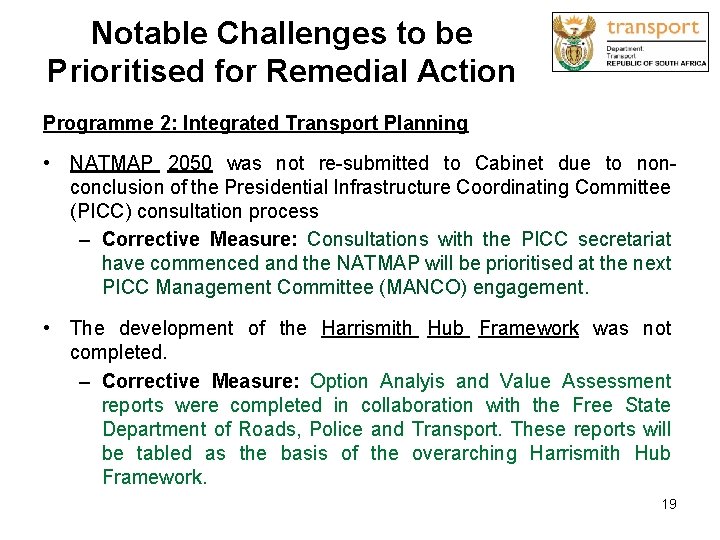 Notable Challenges to be Prioritised for Remedial Action

transport
Department:
Transport
REPUBLIC OF SOUTH AFRICA

Programme 2: Integrated Transport Planning

• NATMAP 2050 was not re-submitted to Cabinet due to non-conclusion of the Presidential Infrastructure Coordinating Committee (PICC) consultation process
– Corrective Measure: Consultations with the PICC secretariat have commenced and the NATMAP will be prioritised at the next PICC Management Committee (MANCO) engagement.

• The development of the Harrismith Hub Framework was not completed.
– Corrective Measure: Option Analyis and Value Assessment reports were completed in collaboration with the Free State Department of Roads, Police and Transport. These reports will be tabled as the basis of the overarching Harrismith Hub Framework.

19